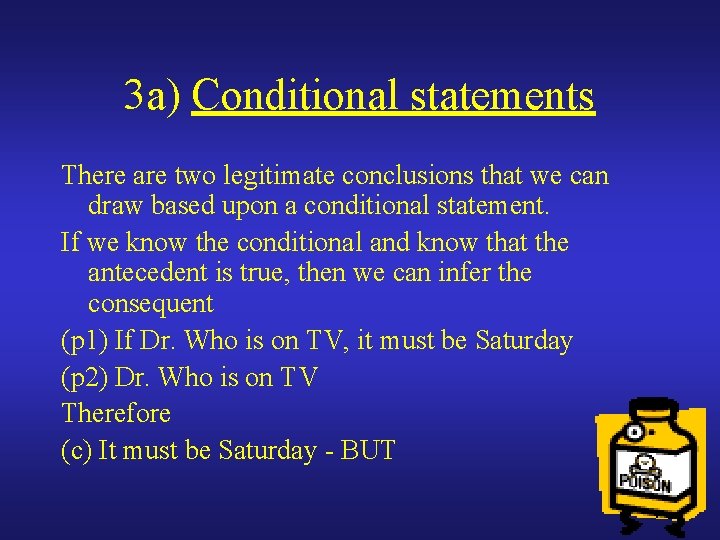 3a) Conditional statements

There are two legitimate conclusions that we can draw based upon a conditional statement.

If we know the conditional and know that the antecedent is true, then we can infer the consequent

(p1) If Dr. Who is on TV, it must be Saturday

(p2) Dr. Who is on TV

Therefore

(c) It must be Saturday - BUT

POISON